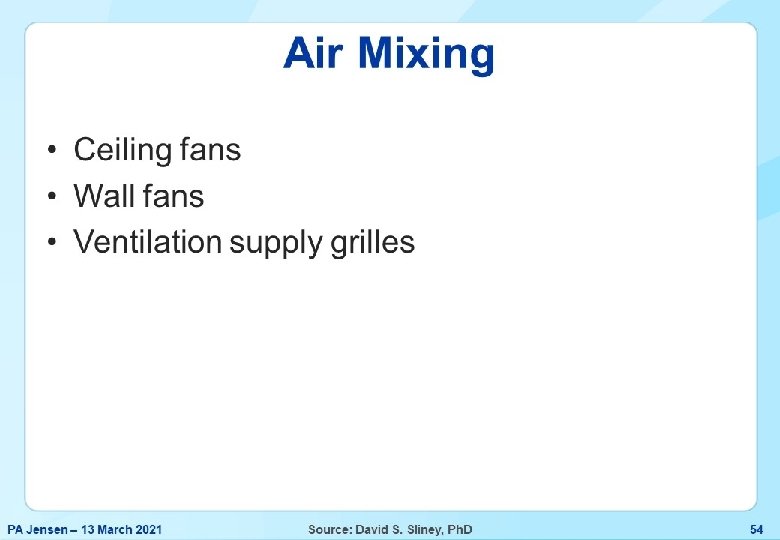 Air Mixing

• Ceiling fans
• Wall fans
• Ventilation supply grilles

PA Jensen – 13 March 2021 Source: David S. Sliney, PhD 54